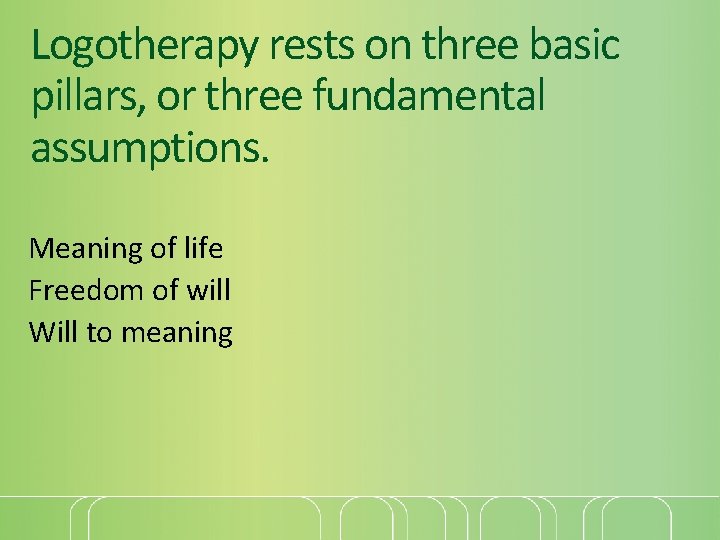 Logotherapy rests on three basic pillars, or three fundamental assumptions.

Meaning of life
Freedom of will
Will to meaning